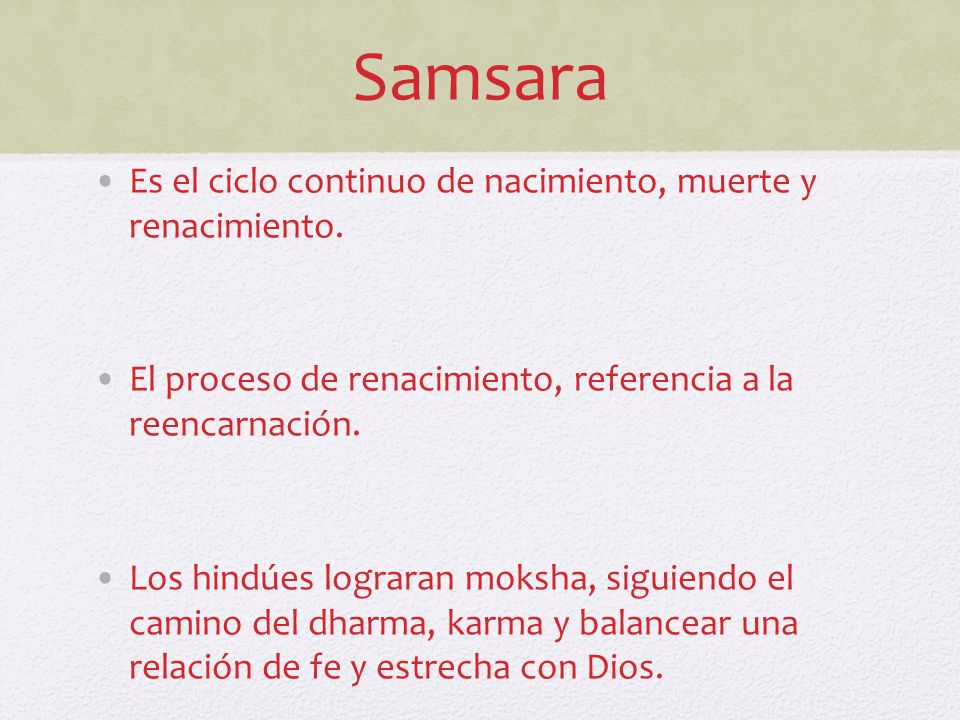 Samsara

• Es el ciclo continuo de nacimiento, muerte y renacimiento.

• El proceso de renacimiento, referencia a la reencarnación.

• Los hindúes lograran moksha, siguiendo el camino del dharma, karma y balancear una relación de fe y estrecha con Dios.